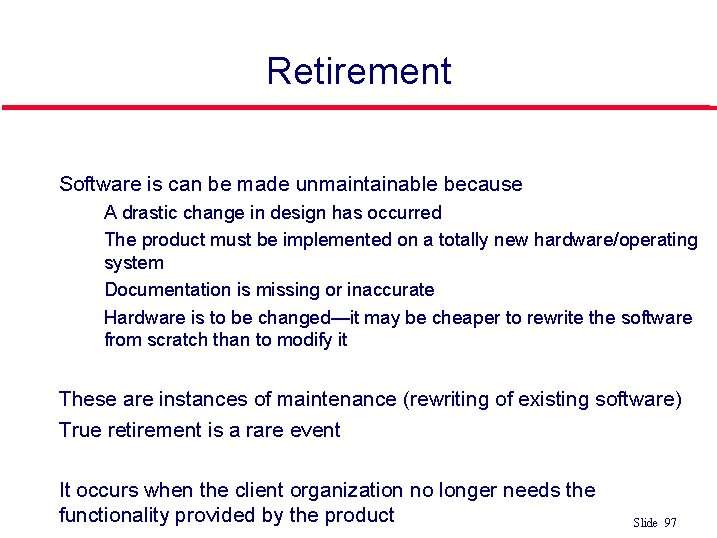 Retirement

Software is can be made unmaintainable because

A drastic change in design has occurred

The product must be implemented on a totally new hardware/operating system

Documentation is missing or inaccurate

Hardware is to be changed—it may be cheaper to rewrite the software from scratch than to modify it

These are instances of maintenance (rewriting of existing software)

True retirement is a rare event

It occurs when the client organization no longer needs the functionality provided by the product

Slide 97